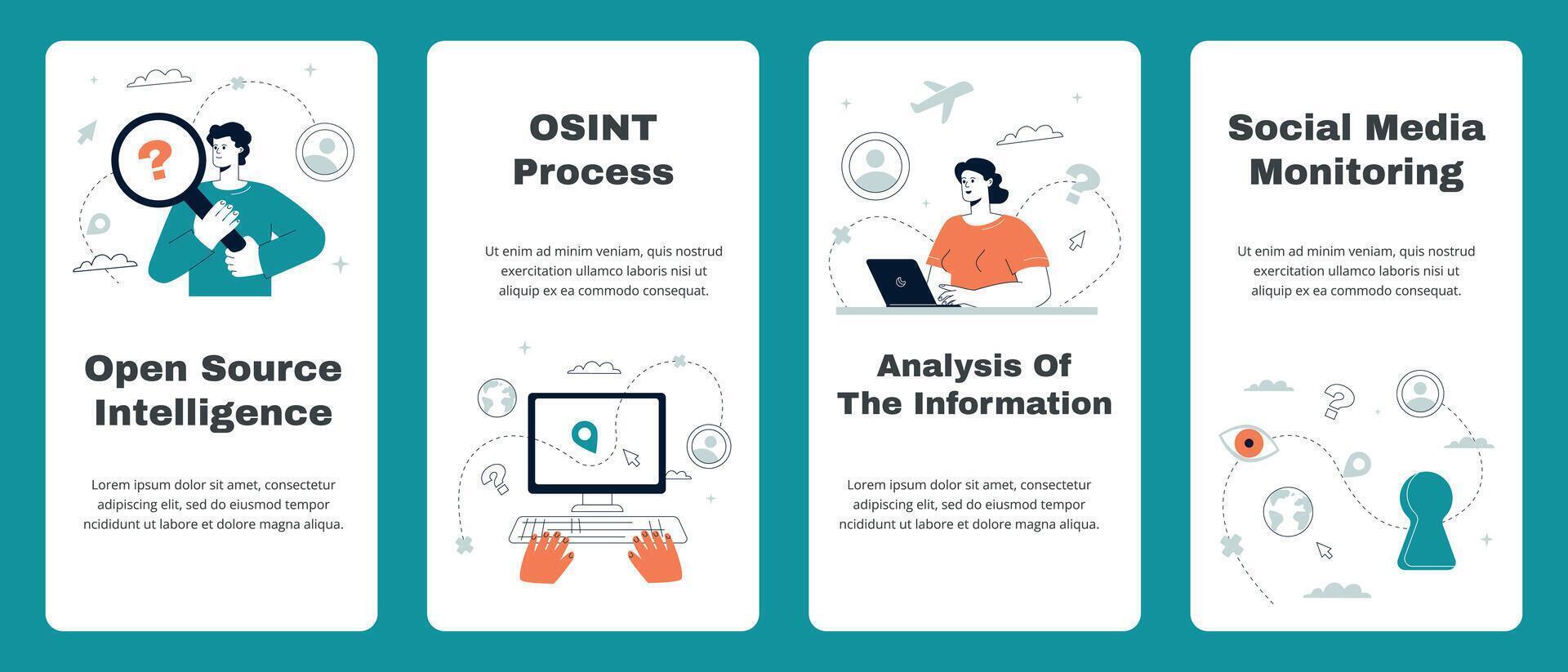 ?

Open Source Intelligence

Lorem ipsum dolor sit amet, consectetur adipiscing elit, sed do eiusmod tempor ncididunt ut labore et dolore magna aliqua.

OSINT Process

Ut enim ad minim veniam, quis nostrud exercitation ullamco laboris nisi ut aliquip ex ea commodo consequat.

?

?

Analysis Of The Information

Lorem ipsum dolor sit amet, consectetur adipiscing elit, sed do eiusmod tempor ncididunt ut labore et dolore magna aliqua.

Social Media Monitoring

Ut enim ad minim veniam, quis nostrud exercitation ullamco laboris nisi ut aliquip ex ea commodo consequat.

?